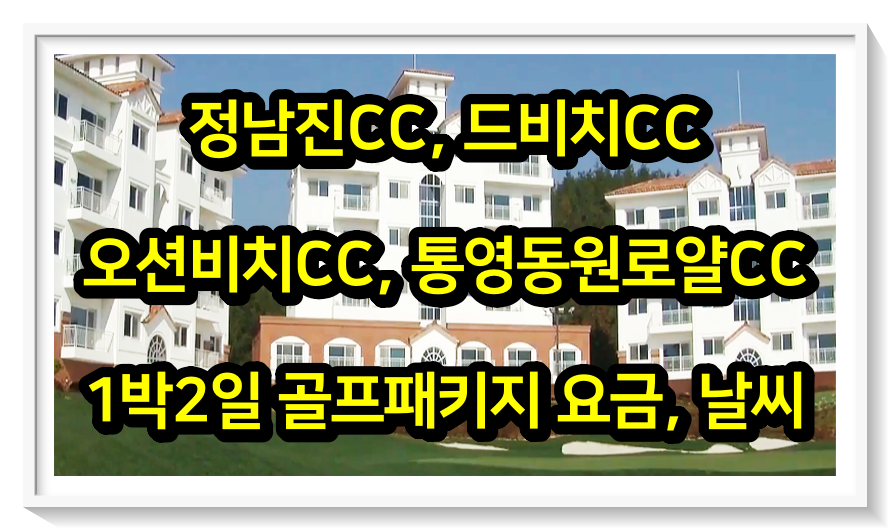 정남진CC, 드비치CC

오션비치CC, 통영동원로얄CC

1박2일 골프패키지 요금, 날씨